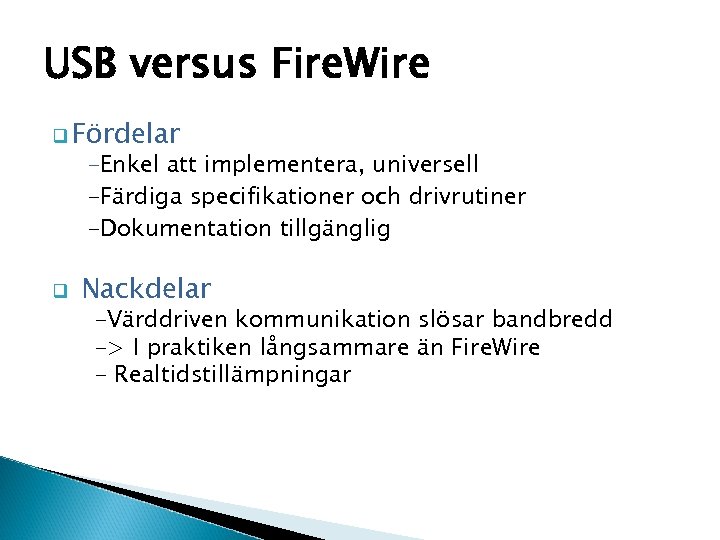 USB versus FireWire

Fördelar
-Enkel att implementera, universell
-Färdiga specifikationer och drivrutiner
-Dokumentation tillgänglig

Nackdelar
-Värddriven kommunikation slösar bandbredd
-> I praktiken långsammare än FireWire
- Realtidstillämpningar